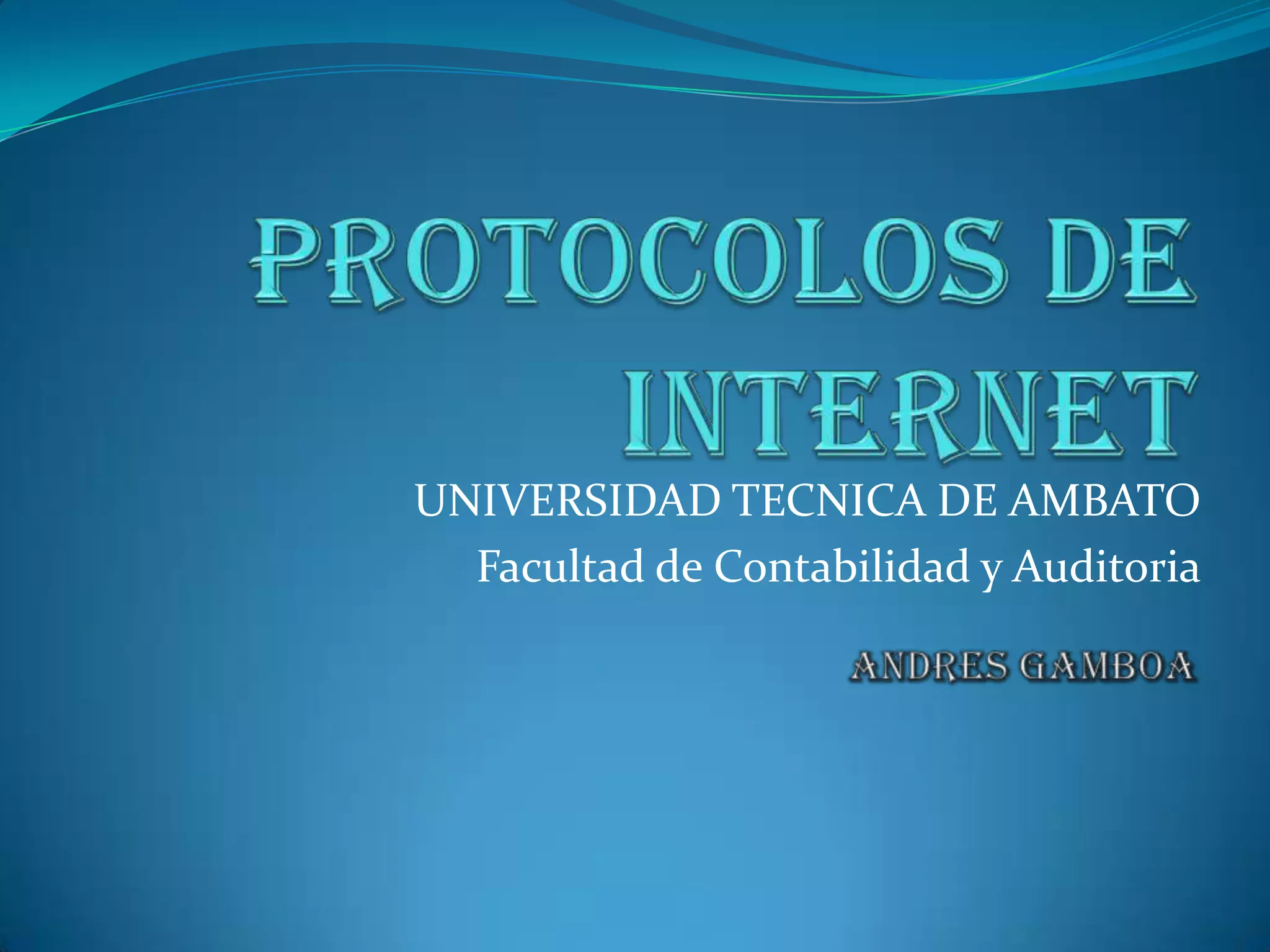 PROTOCOLOS DE INTERNET

UNIVERSIDAD TECNICA DE AMBATO
Facultad de Contabilidad y Auditoria

ANDRES GAMBOA